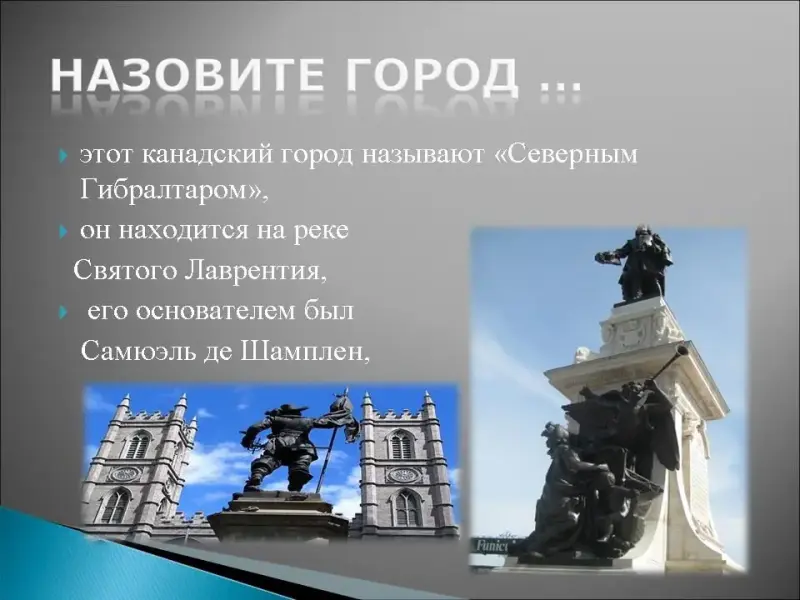 НАЗОВИТЕ ГОРОД …

этот канадский город называют «Северным Гибралтаром»,

он находится на реке Святого Лаврентия,

его основателем был Самюэль де Шамплен,

Funic